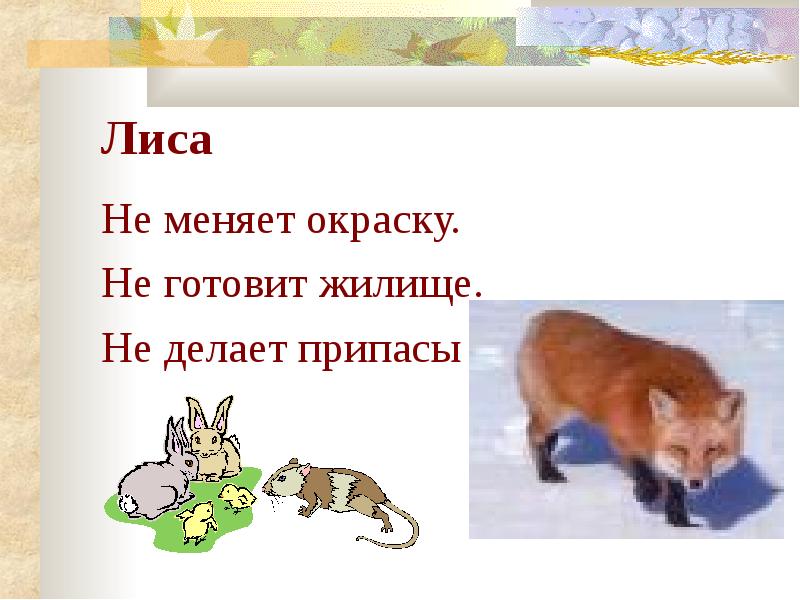 Лиса

Не меняет окраску.

Не готовит жилище.

Не делает припасы